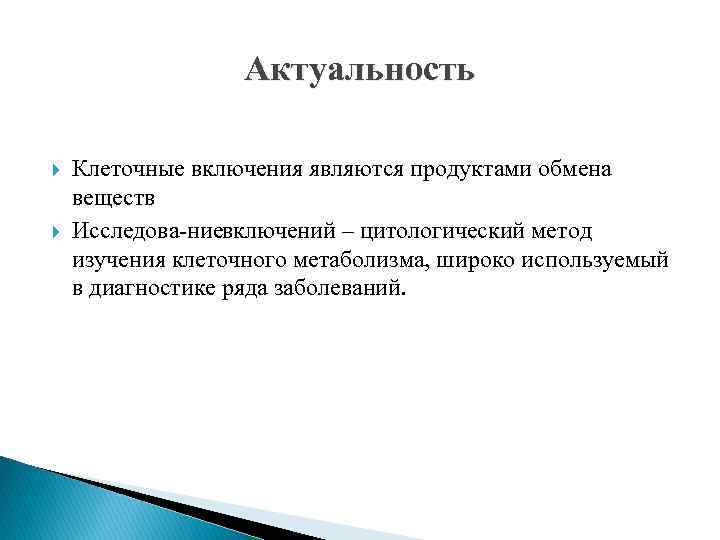 Актуальность

Клеточные включения являются продуктами обмена веществ

Исследова-ниевключений – цитологический метод изучения клеточного метаболизма, широко используемый в диагностике ряда заболеваний.